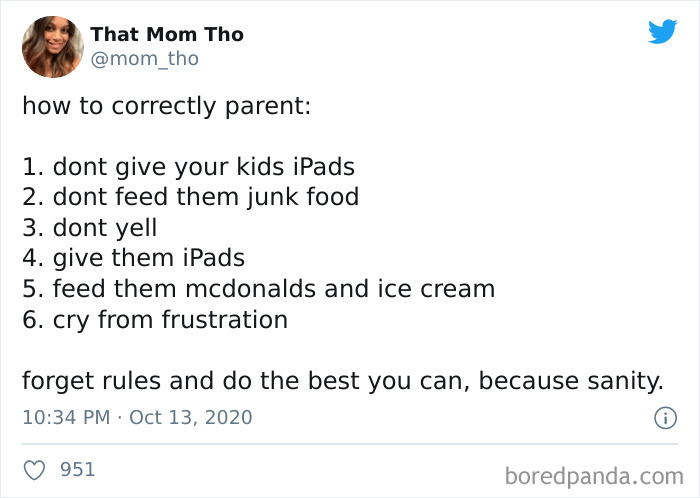 That Mom Tho
@mom_tho

how to correctly parent:

1. dont give your kids iPads
2. dont feed them junk food
3. dont yell
4. give them iPads
5. feed them mcdonalds and ice cream
6. cry from frustration

forget rules and do the best you can, because sanity.

10:34 PM · Oct 13, 2020

951

boredpanda.com